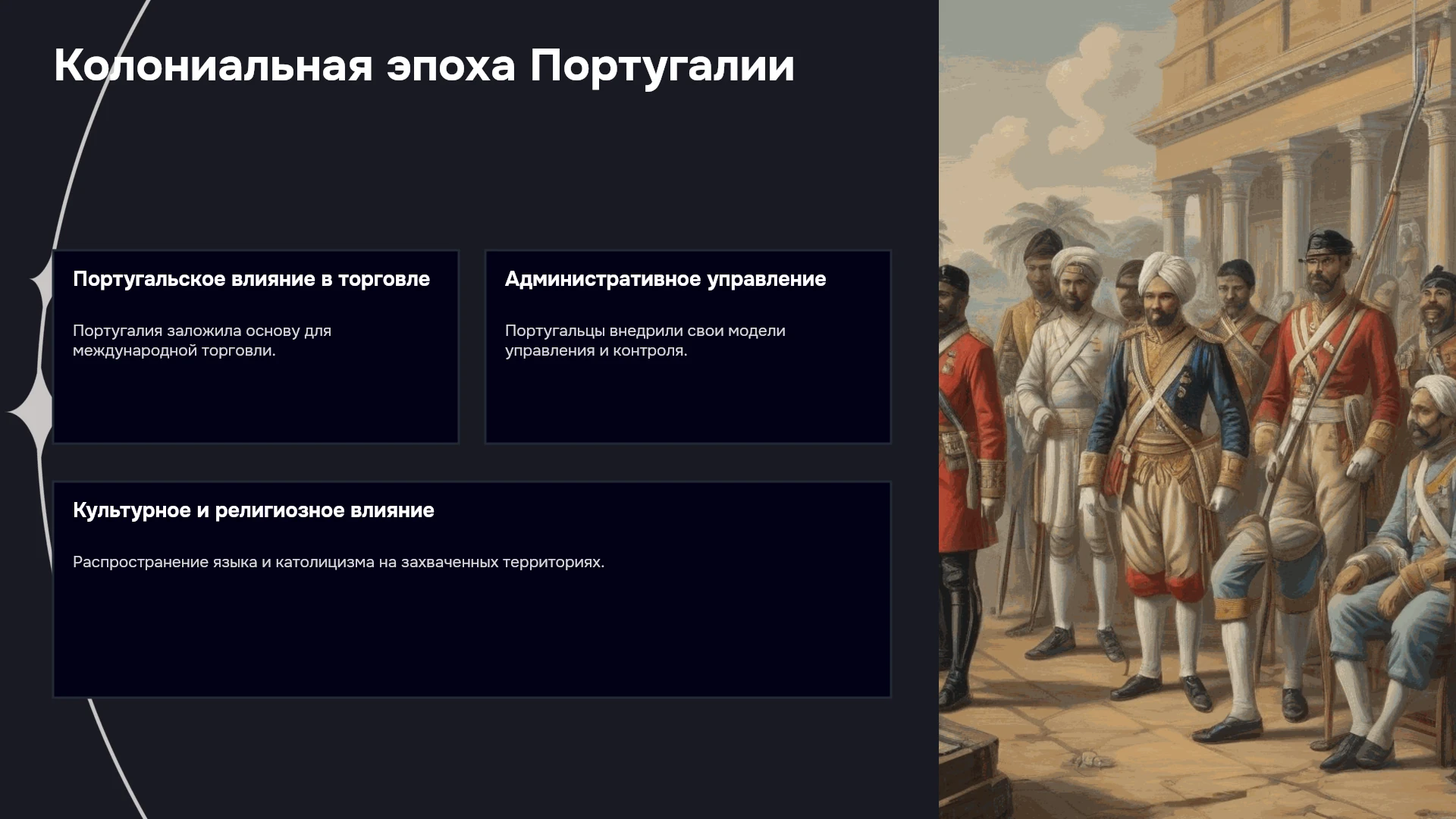 Колониальная эпоха Португалии

Португальское влияние в торговле

Португалия заложила основу для международной торговли.

Административное управление

Португальцы внедрили свои модели управления и контроля.

Культурное и религиозное влияние

Распространение языка и католицизма на захваченных территориях.